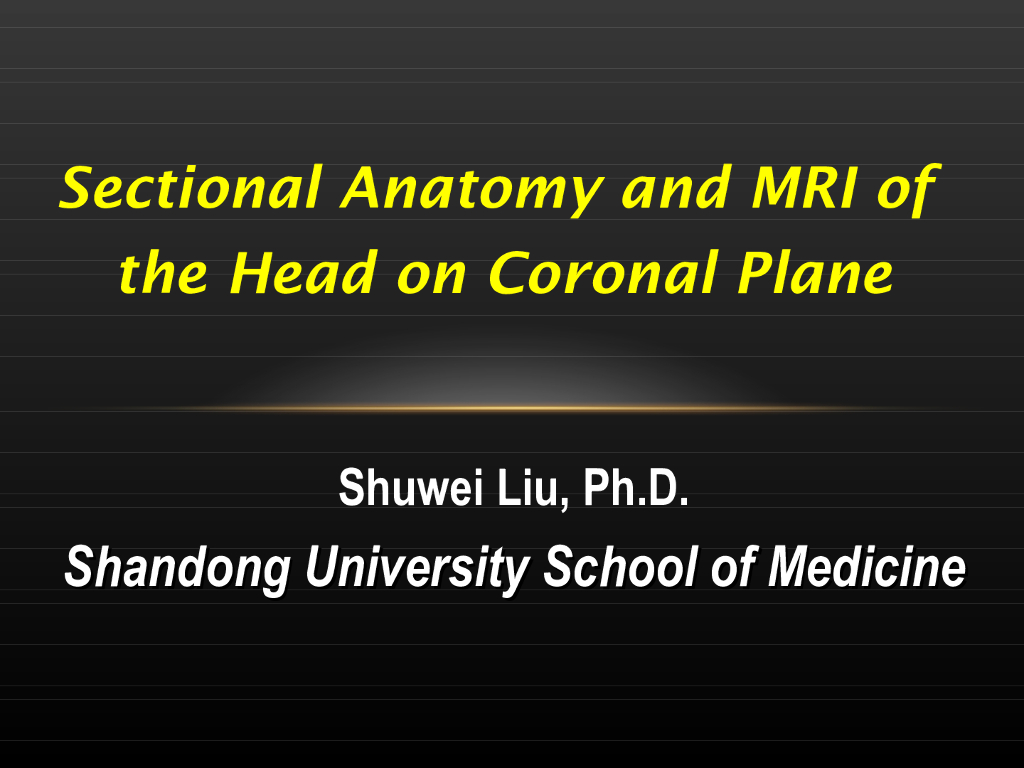 Sectional Anatomy and MRI of the Head on Coronal Plane

Shuwei Liu, Ph.D.
Shandong University School of Medicine